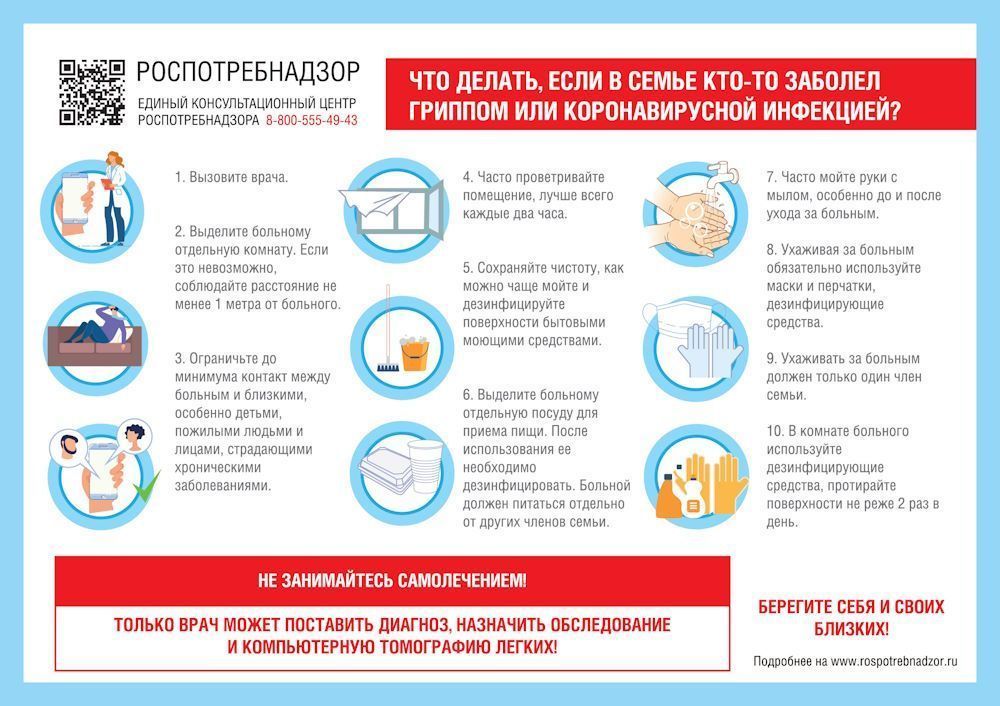 РОСПОТРЕБНАДЗОР
ЕДИНЫЙ КОНСУЛЬТАЦИОННЫЙ ЦЕНТР
РОСПОТРЕБНАДЗОРА 8-800-555-49-43

ЧТО ДЕЛАТЬ, ЕСЛИ В СЕМЬЕ КТО-ТО ЗАБОЛЕЛ ГРИППОМ ИЛИ КОРОНАВИРУСНОЙ ИНФЕКЦИЕЙ?

1. Вызовите врача.

2. Выделите больному отдельную комнату. Если это невозможно, соблюдайте расстояние не менее 1 метра от больного.

3. Ограничьте до минимума контакт между больным и близкими, особенно детьми, пожилыми людьми и лицами, страдающими хроническими заболеваниями.

4. Часто проветривайте помещение, лучше всего каждые два часа.

5. Сохраняйте чистоту, как можно чаще мойте и дезинфицируйте поверхности бытовыми моющими средствами.

6. Выделите больному отдельную посуду для приема пищи. После использования ее необходимо дезинфицировать. Больной должен питаться отдельно от других членов семьи.

7. Часто мойте руки с мылом, особенно до и после ухода за больным.

8. Ухаживая за больным обязательно используйте маски и перчатки, дезинфицирующие средства.

9. Ухаживать за больным должен только один член семьи.

10. В комнате больного используйте дезинфицирующие средства, протирайте поверхности не реже 2 раз в день.

НЕ ЗАНИМАЙТЕСЬ САМОЛЕЧЕНИЕМ!

ТОЛЬКО ВРАЧ МОЖЕТ ПОСТАВИТЬ ДИАГНОЗ, НАЗНАЧИТЬ ОБСЛЕДОВАНИЕ И КОМПЬЮТЕРНУЮ ТОМОГРАФИЮ ЛЕГКИХ!

БЕРЕГИТЕ СЕБЯ И СВОИХ БЛИЗКИХ!

Подробнее на www.rospotrebnadzor.ru